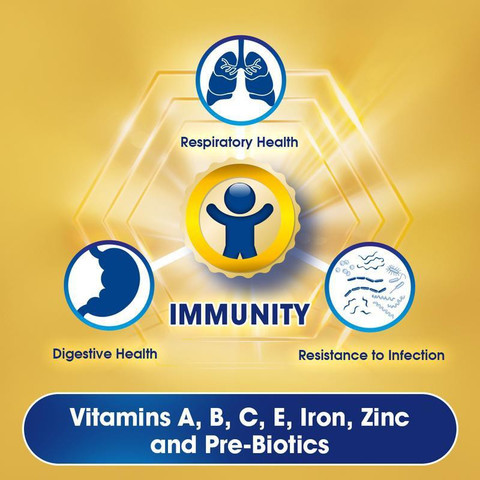 Respiratory Health

IMMUNITY

Digestive Health

Resistance to Infection

Vitamins A, B, C, E, Iron, Zinc and Pre-Biotics